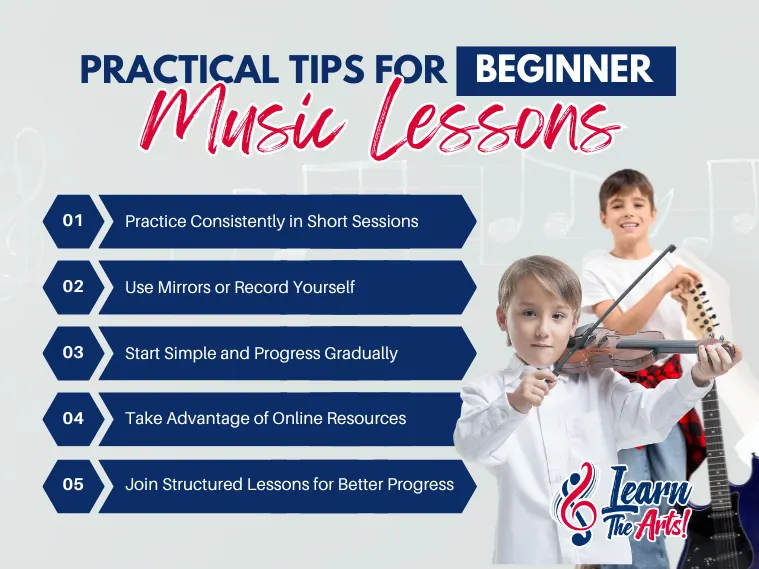 PRACTICAL TIPS FOR BEGINNER
Music Lessons

01 Practice Consistently in Short Sessions

02 Use Mirrors or Record Yourself

03 Start Simple and Progress Gradually

04 Take Advantage of Online Resources

05 Join Structured Lessons for Better Progress

Learn The Arts!